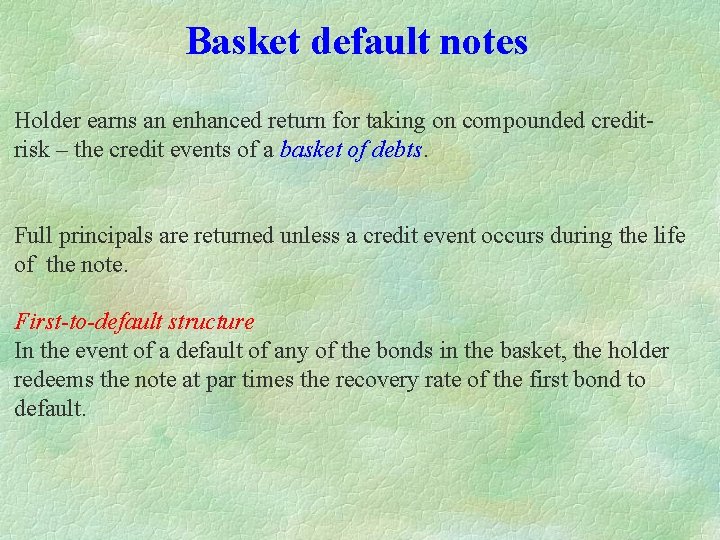 Basket default notes

Holder earns an enhanced return for taking on compounded credit-risk – the credit events of a basket of debts.

Full principals are returned unless a credit event occurs during the life of the note.

First-to-default structure
In the event of a default of any of the bonds in the basket, the holder redeems the note at par times the recovery rate of the first bond to default.